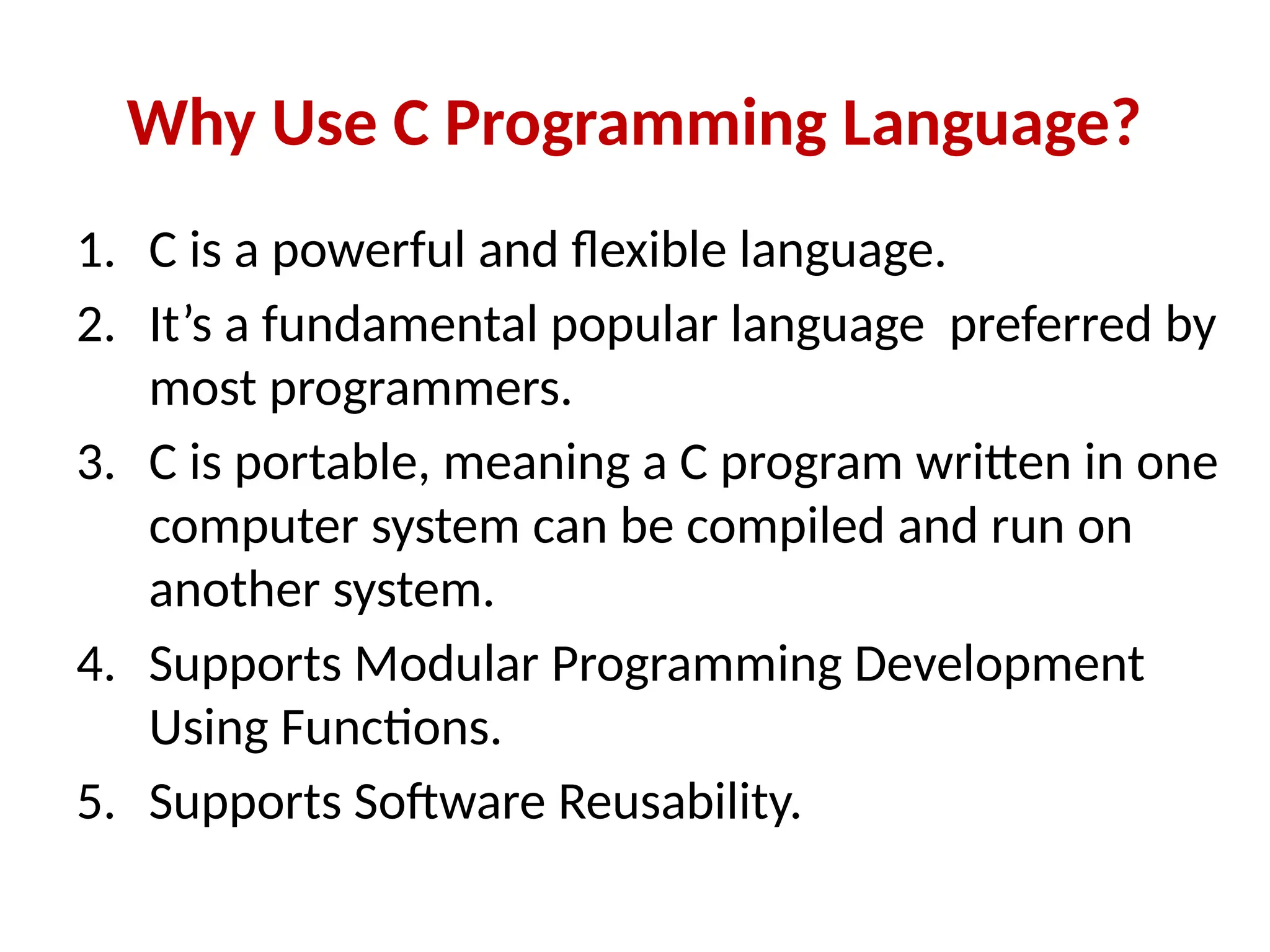 Why Use C Programming Language?

1. C is a powerful and flexible language.
2. It’s a fundamental popular language  preferred by most programmers.
3. C is portable, meaning a C program written in one computer system can be compiled and run on another system.
4. Supports Modular Programming Development Using Functions.
5. Supports Software Reusability.